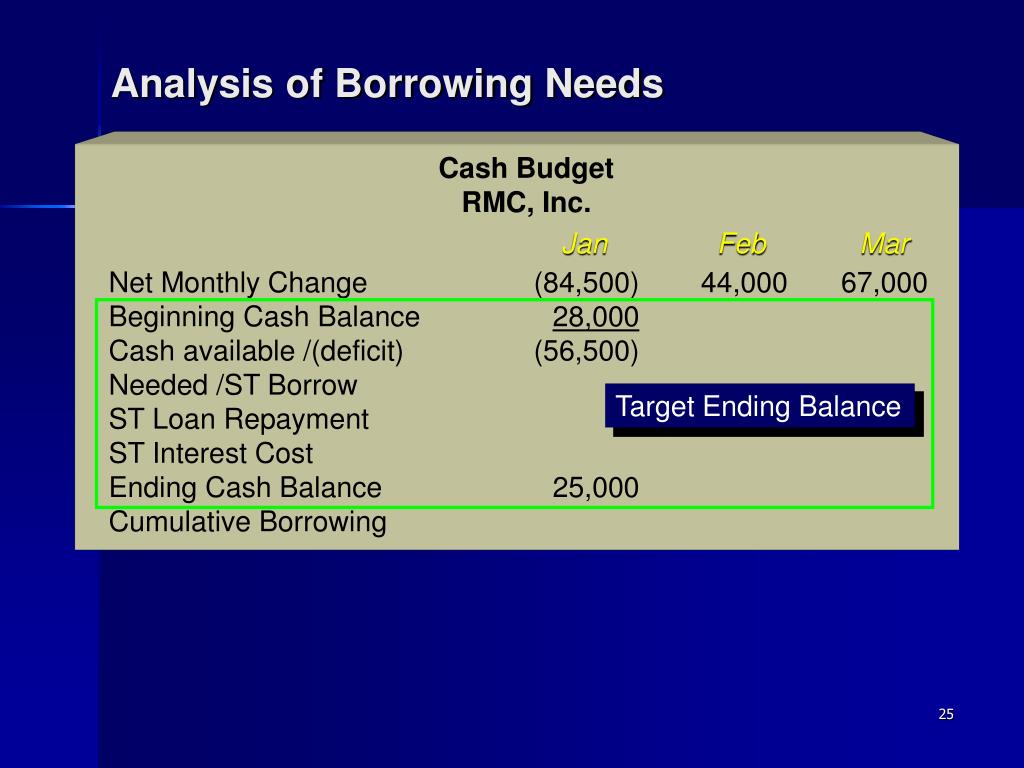 Analysis of Borrowing Needs

Cash Budget
RMC, Inc.

| | Jan | Feb | Mar |
|---|---|---|---|
| Net Monthly Change | (84,500) | 44,000 | 67,000 |
| Beginning Cash Balance | 28,000 | | |
| Cash available /(deficit) | (56,500) | | |
| Needed /ST Borrow | | | |
| ST Loan Repayment | | | |
| ST Interest Cost | | | |
| Ending Cash Balance | 25,000 | | |
| Cumulative Borrowing | | | |

Target Ending Balance

25